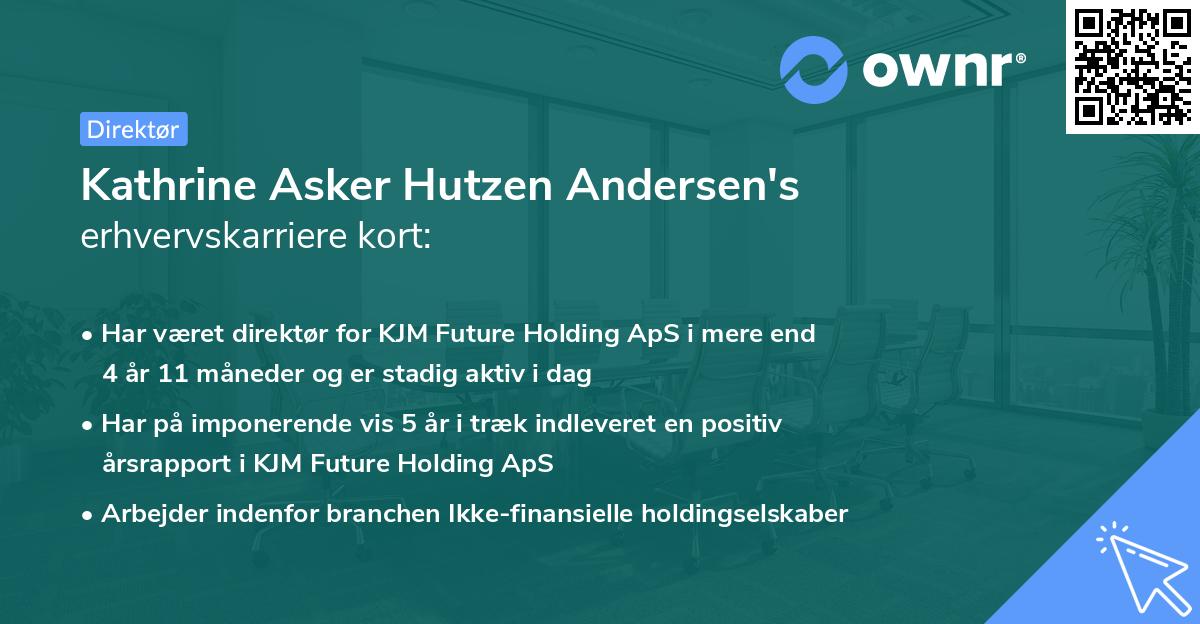 ownr®

Direktør

Kathrine Asker Hutzen Andersen's erhvervskarriere kort:

• Har været direktør for KJM Future Holding ApS i mere end 4 år 11 måneder og er stadig aktiv i dag

• Har på imponerende vis 5 år i træk indleveret en positiv årsrapport i KJM Future Holding ApS

• Arbejder indenfor branchen Ikke-finansielle holdingselskaber